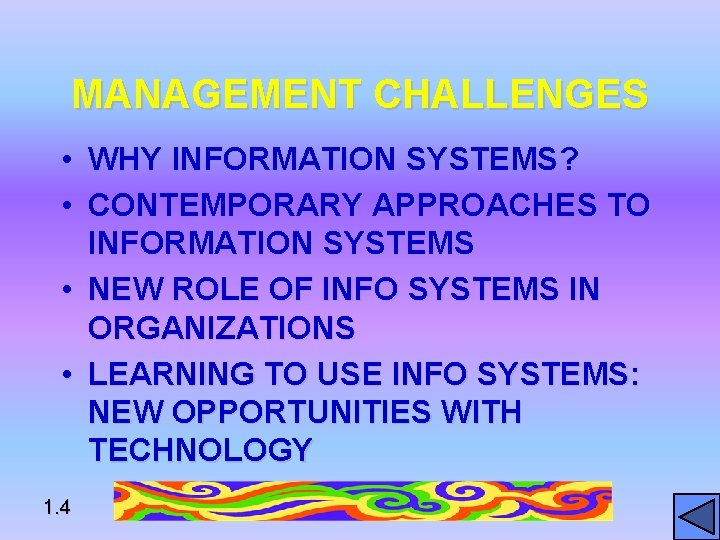 MANAGEMENT CHALLENGES

• WHY INFORMATION SYSTEMS?
• CONTEMPORARY APPROACHES TO INFORMATION SYSTEMS
• NEW ROLE OF INFO SYSTEMS IN ORGANIZATIONS
• LEARNING TO USE INFO SYSTEMS: NEW OPPORTUNITIES WITH TECHNOLOGY

1.4